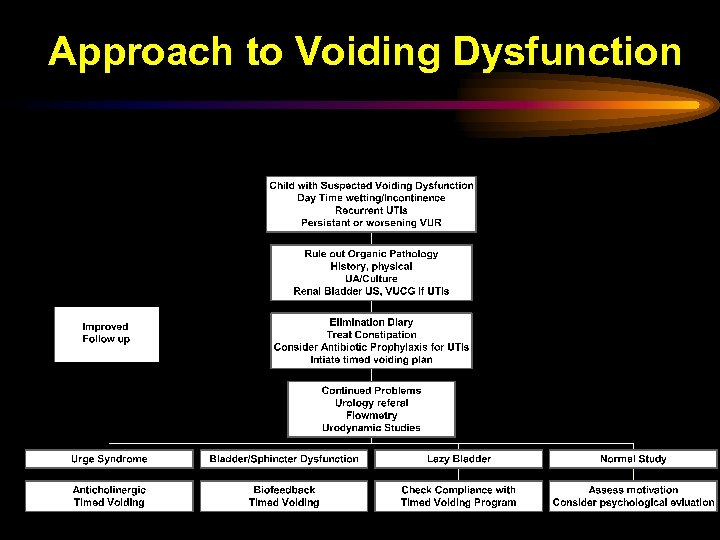 Approach to Voiding Dysfunction

Child with Suspected Voiding Dysfunction
Day Time wetting/Incontinence
Recurrent UTIs
Persistant or worsening VUR

Rule out Organic Pathology
History, physical
UA/Culture
Renal Bladder US, VUCG if UTIs

Improved
Follow up

Elimination Diary
Treat Constipation
Consider Antibiotic Prophylaxis for UTIs
Intiate timed voiding plan

Continued Problems
Urology referal
Flowmetry
Urodynamic Studies

Urge Syndrome

Anticholinergic
Timed Voiding

Bladder/Sphincter Dysfunction

Biofeedback
Timed Voiding

Lazy Bladder

Check Compliance with
Timed Voiding Program

Normal Study

Assess motivation
Consider psychological evluation